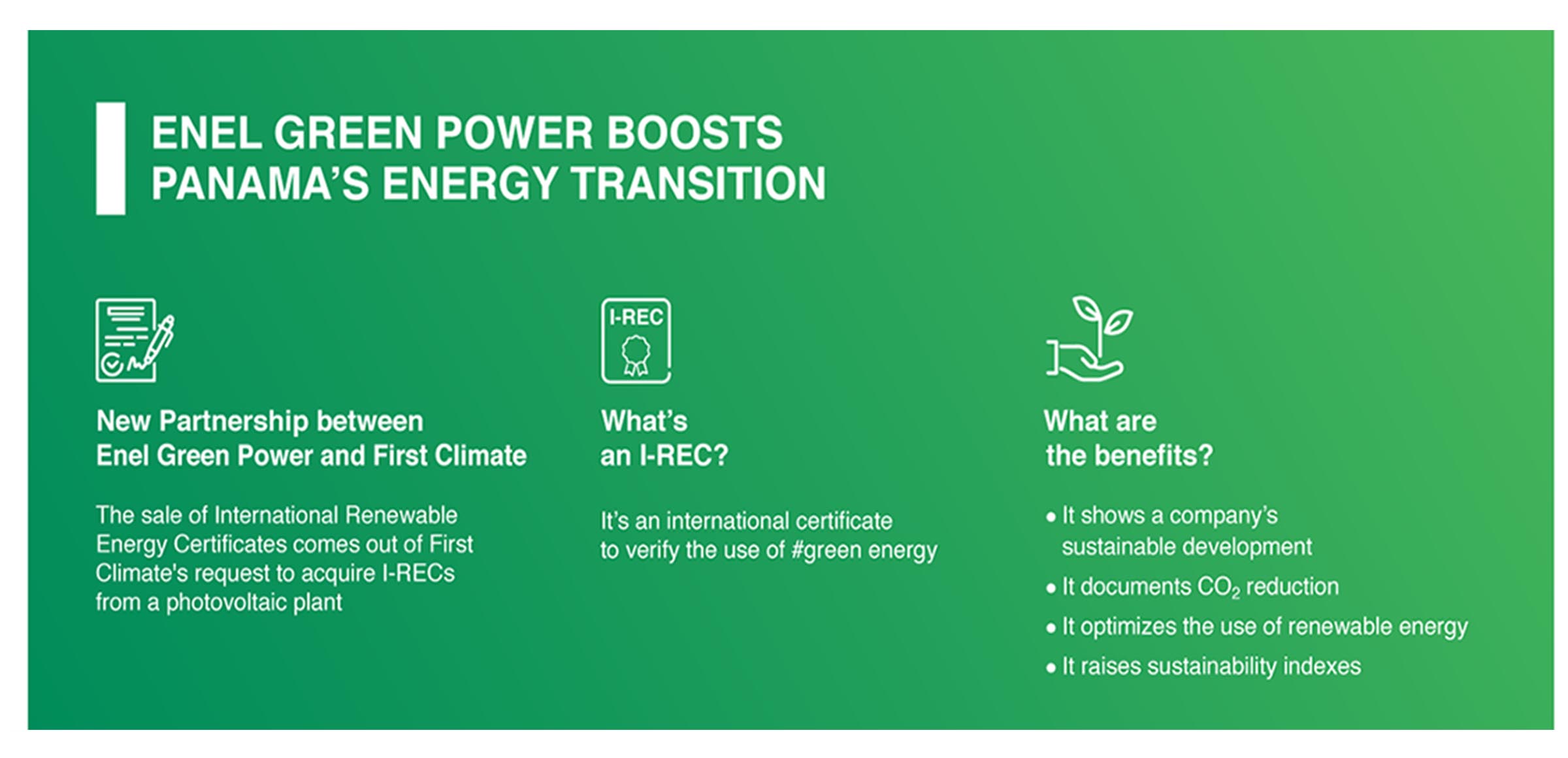 ENEL GREEN POWER BOOSTS PANAMA'S ENERGY TRANSITION

New Partnership between Enel Green Power and First Climate

The sale of International Renewable Energy Certificates comes out of First Climate's request to acquire I-RECs from a photovoltaic plant

I-REC

What's an I-REC?

It's an international certificate to verify the use of #green energy

What are the benefits?

• It shows a company's sustainable development
• It documents $CO_2$ reduction
• It optimizes the use of renewable energy
• It raises sustainability indexes